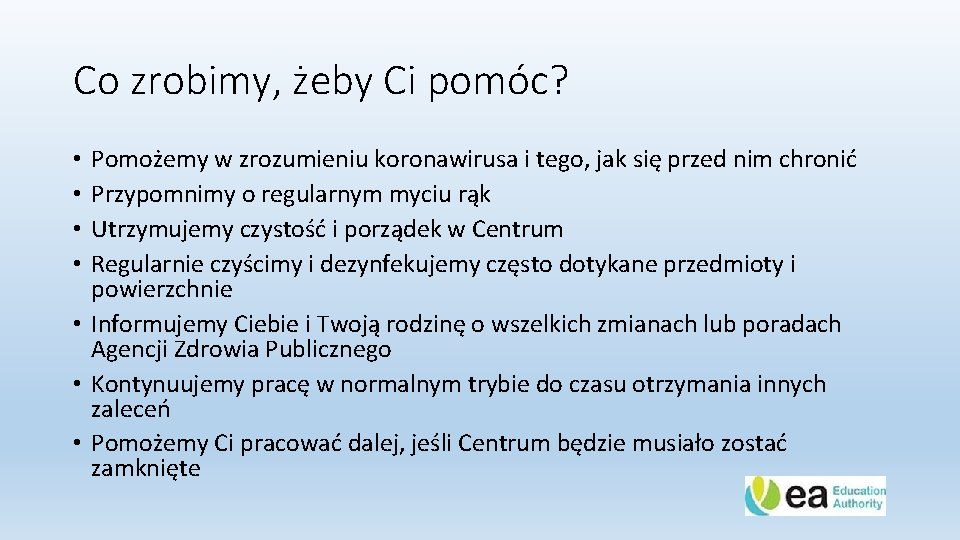 Co zrobimy, żeby Ci pomóc?

• Pomożemy w zrozumieniu koronawirusa i tego, jak się przed nim chronić
• Przypomnimy o regularnym myciu rąk
• Utrzymujemy czystość i porządek w Centrum
• Regularnie czyścimy i dezynfekujemy często dotykane przedmioty i powierzchnie
• Informujemy Ciebie i Twoją rodzinę o wszelkich zmianach lub poradach Agencji Zdrowia Publicznego
• Kontynuujemy pracę w normalnym trybie do czasu otrzymania innych zaleceń
• Pomożemy Ci pracować dalej, jeśli Centrum będzie musiało zostać zamknięte

ea Education Authority